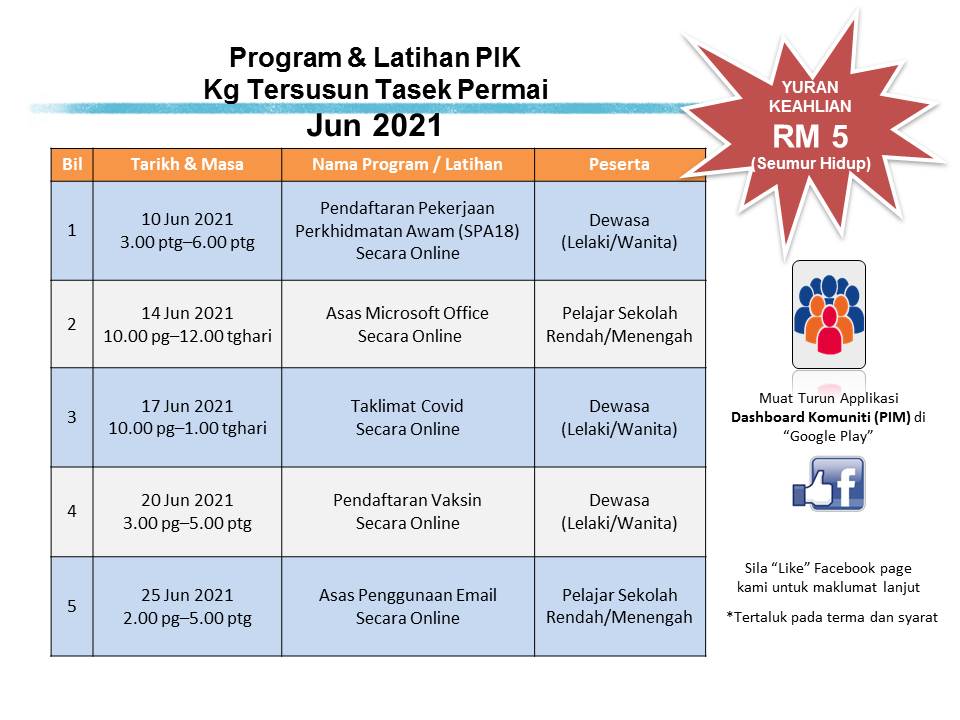 Program & Latihan PIK
Kg Tersusun Tasek Permai
Jun 2021

YURAN KEAHLIAN
RM 5
(Seumur Hidup)

| Bil | Tarikh & Masa | Nama Program / Latihan | Peserta |
|---|---|---|---|
| 1 | 10 Jun 2021 3.00 ptg–6.00 ptg | Pendaftaran Pekerjaan Perkhidmatan Awam (SPA18) Secara Online | Dewasa (Lelaki/Wanita) |
| 2 | 14 Jun 2021 10.00 pg–12.00 tghari | Asas Microsoft Office Secara Online | Pelajar Sekolah Rendah/Menengah |
| 3 | 17 Jun 2021 10.00 pg–1.00 tghari | Taklimat Covid Secara Online | Dewasa (Lelaki/Wanita) |
| 4 | 20 Jun 2021 3.00 pg–5.00 ptg | Pendaftaran Vaksin Secara Online | Dewasa (Lelaki/Wanita) |
| 5 | 25 Jun 2021 2.00 pg–5.00 ptg | Asas Penggunaan Email Secara Online | Pelajar Sekolah Rendah/Menengah |

Muat Turun Applikasi **Dashboard Komuniti (PIM)** di "Google Play"

Sila "Like" Facebook page kami untuk maklumat lanjut

*Tertaluk pada terma dan syarat